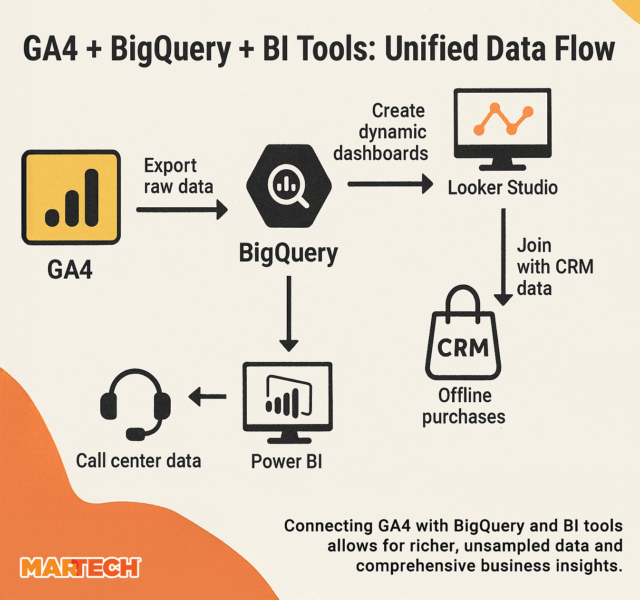 GA4 + BigQuery + BI Tools: Unified Data Flow

GA4

Export raw data

BigQuery

Create dynamic dashboards

Looker Studio

Join with CRM data

CRM

Offline purchases

Power BI

Call center data

Connecting GA4 with BigQuery and BI tools allows for richer, unsampled data and comprehensive business insights.

MARTECH